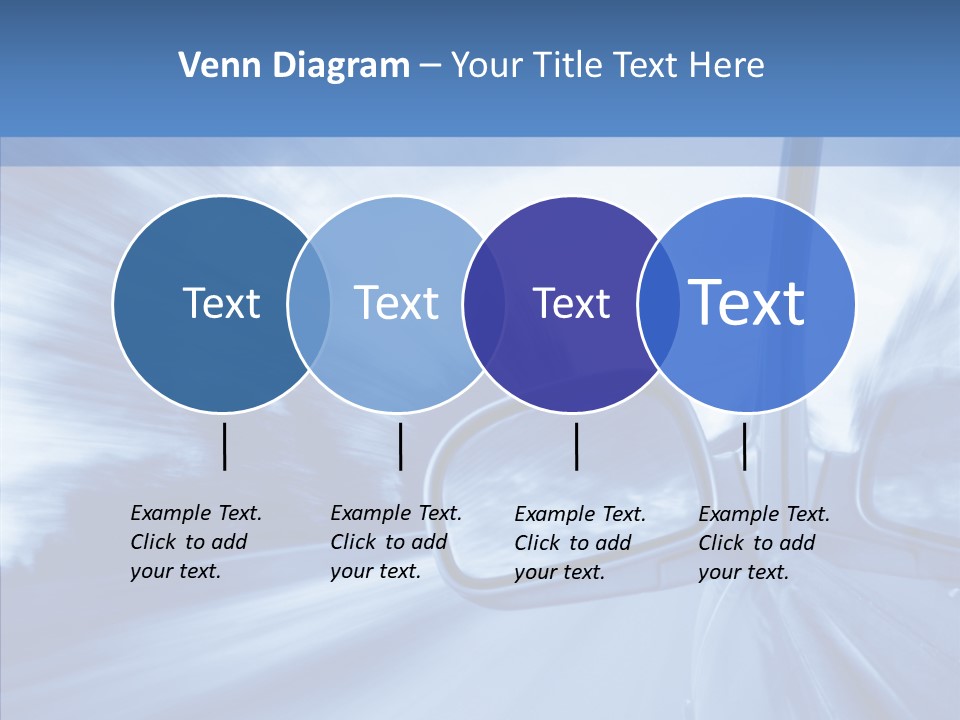 Venn Diagram – Your Title Text Here

Text

Text

Text

Text

Example Text. Click to add your text.

Example Text. Click to add your text.

Example Text. Click to add your text.

Example Text. Click to add your text.